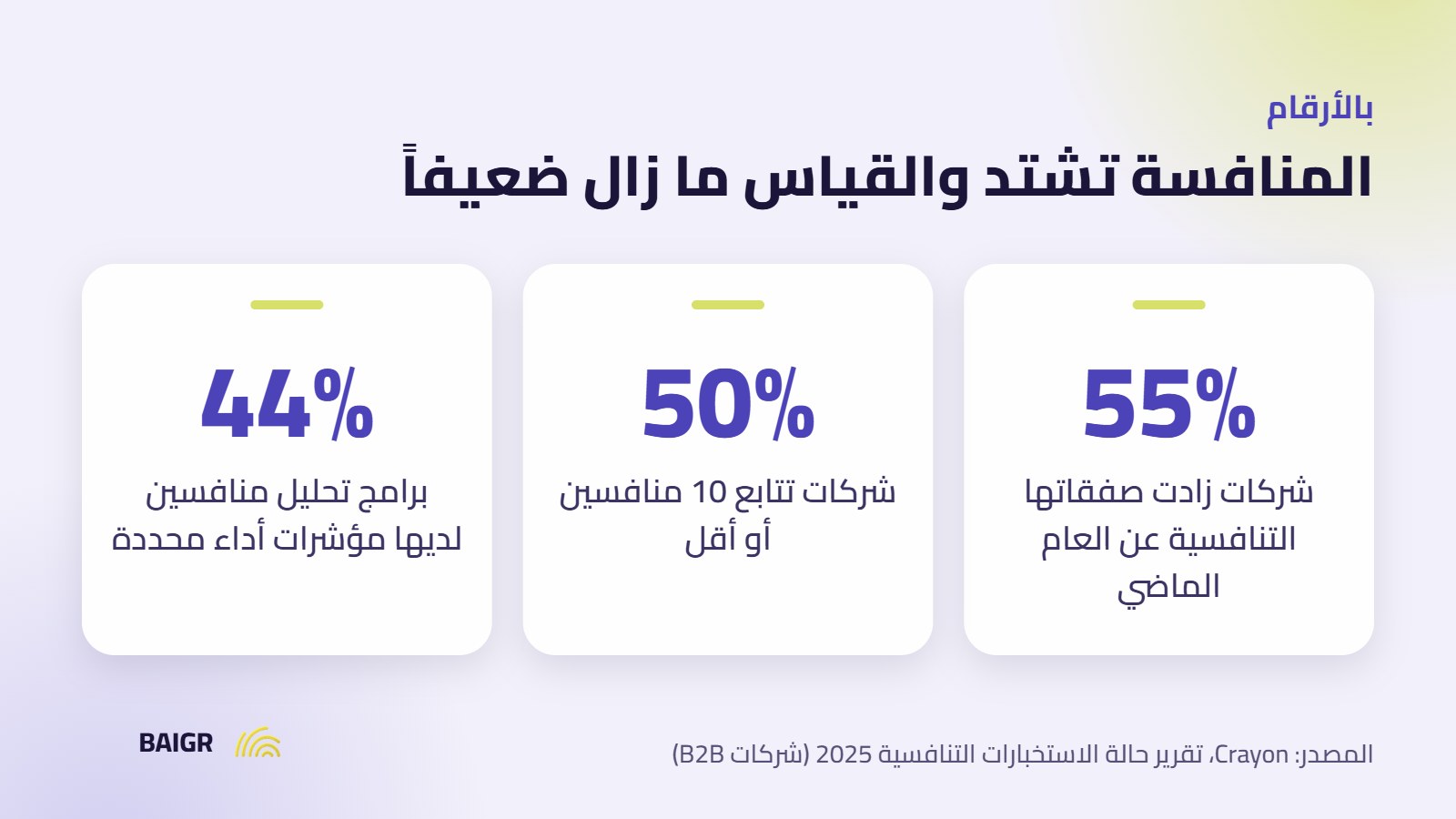 بالأرقام

المنافسة تشتد والقياس ما زال ضعيفاً

55%

شركات زادت صفقاتها التنافسية عن العام الماضي

50%

شركات تتابع 10 منافسين أو أقل

44%

برامج تحليل منافسين لديها مؤشرات أداء محددة

المصدر: Crayon، تقرير حالة الاستخبارات التنافسية 2025 (شركات B2B)

BAIGR